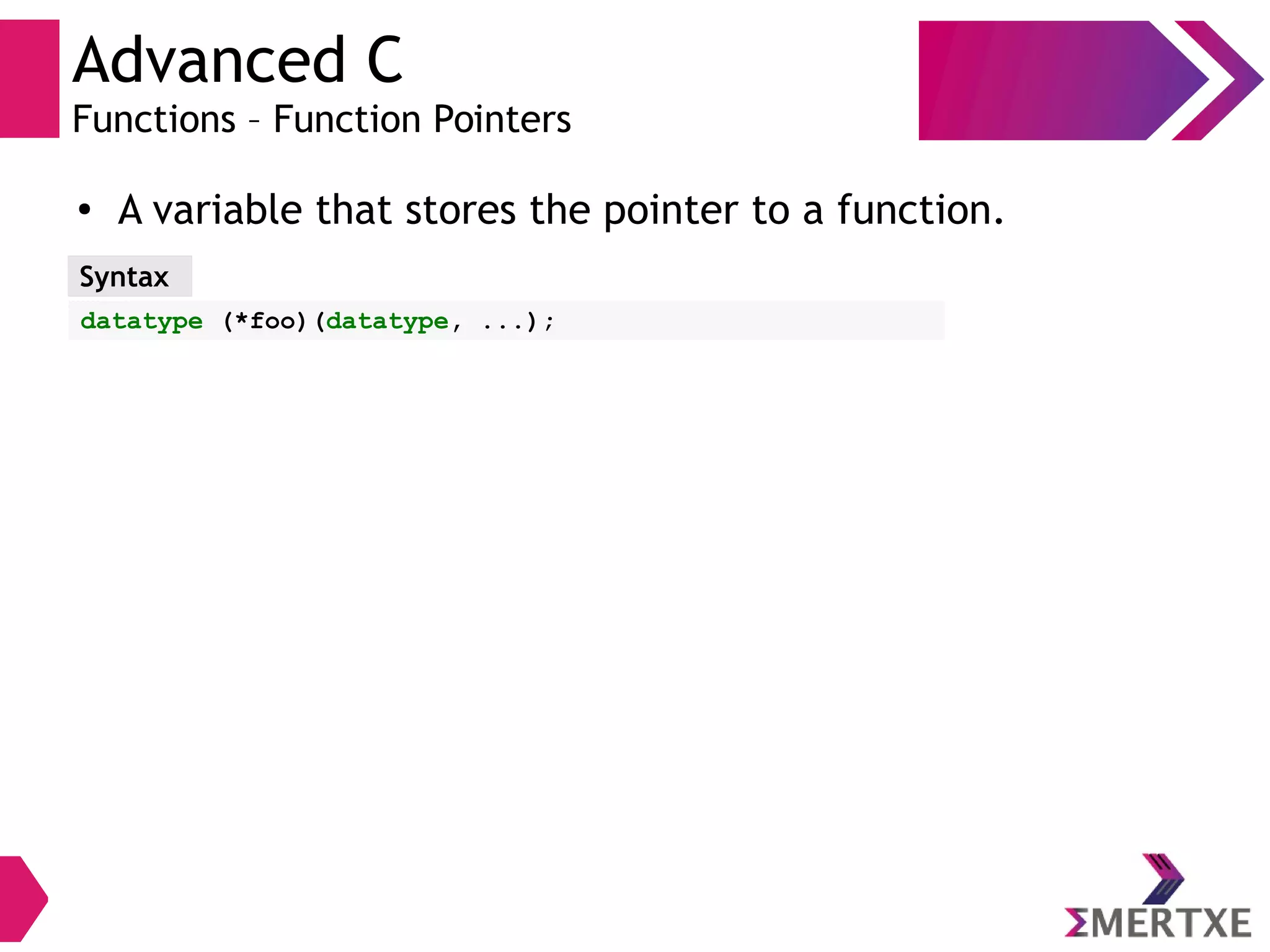 Advanced C
Functions – Function Pointers

• A variable that stores the pointer to a function.

Syntax

datatype (*foo)(datatype, ...);

ΣMERTXE